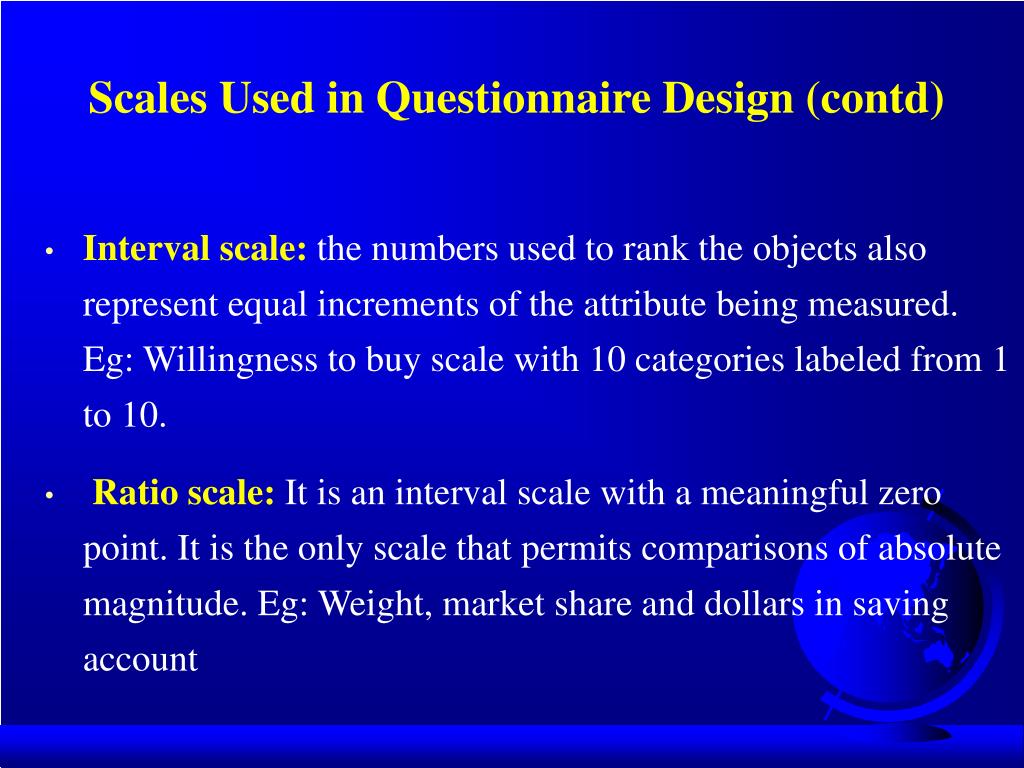 Scales Used in Questionnaire Design (contd)

• Interval scale: the numbers used to rank the objects also represent equal increments of the attribute being measured. Eg: Willingness to buy scale with 10 categories labeled from 1 to 10.

• Ratio scale: It is an interval scale with a meaningful zero point. It is the only scale that permits comparisons of absolute magnitude. Eg: Weight, market share and dollars in saving account